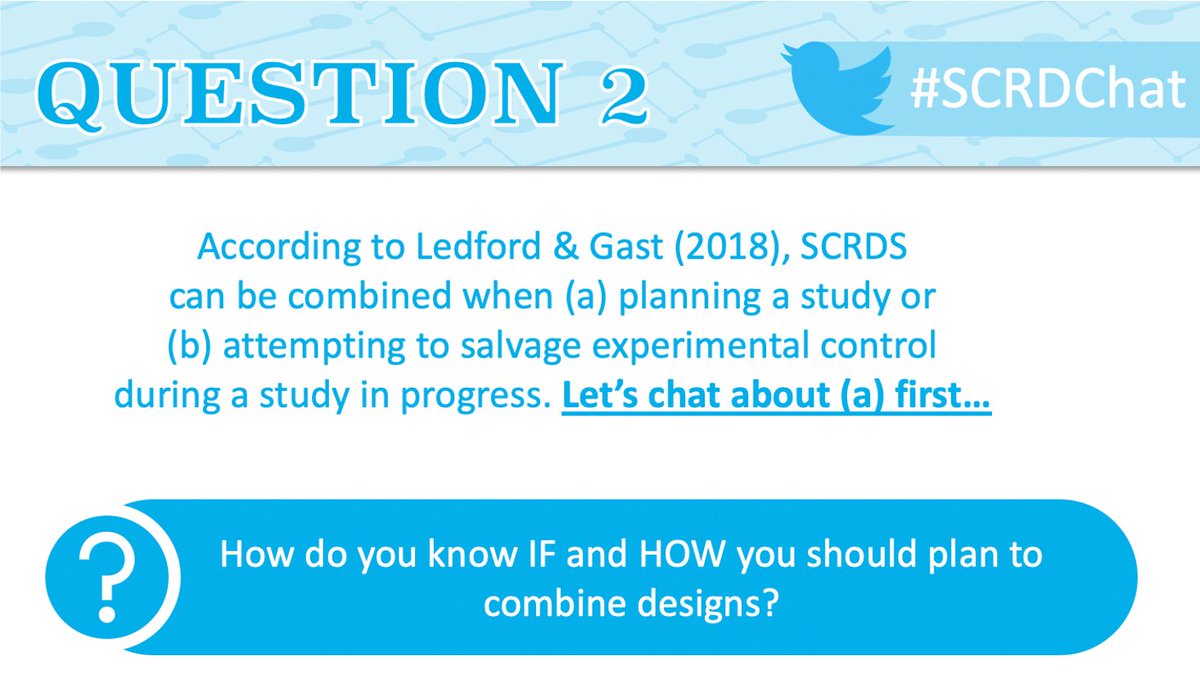 QUESTION 2

#SCRDChat

According to Ledford & Gast (2018), SCRDS can be combined when (a) planning a study or (b) attempting to salvage experimental control during a study in progress. Let's chat about (a) first…

?

How do you know IF and HOW you should plan to combine designs?